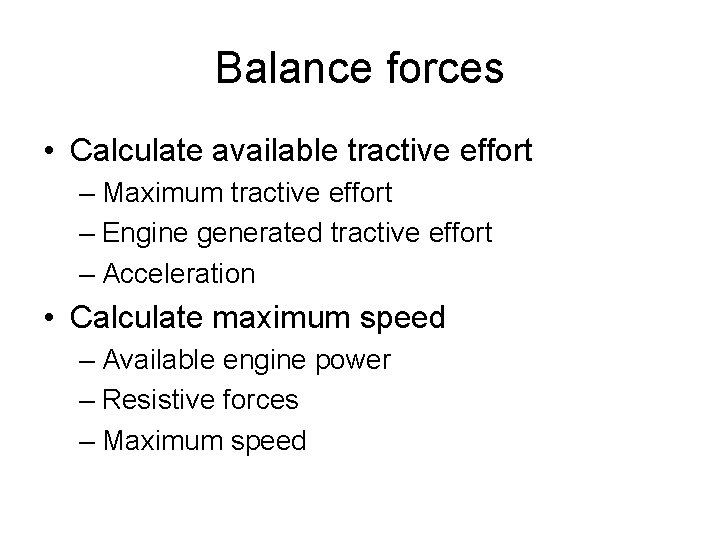 Balance forces

• Calculate available tractive effort
– Maximum tractive effort
– Engine generated tractive effort
– Acceleration
• Calculate maximum speed
– Available engine power
– Resistive forces
– Maximum speed